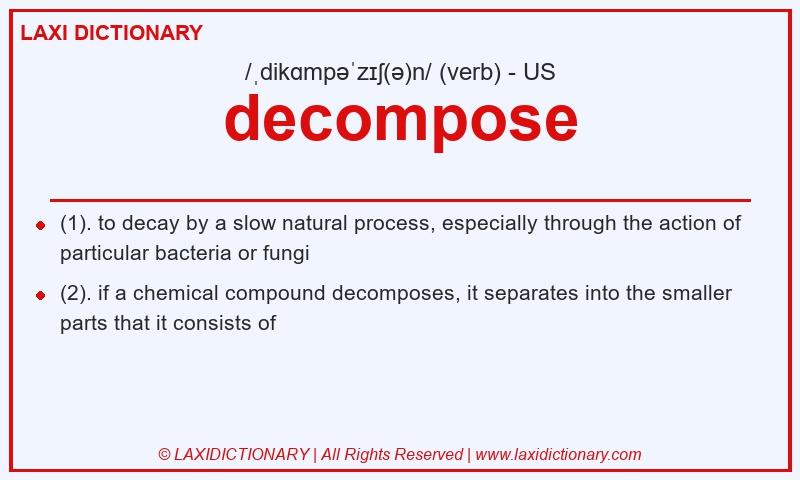 LAXI DICTIONARY

/ˌdikɑmpəˈzɪʃ(ə)n/ (verb) - US

decompose

(1). to decay by a slow natural process, especially through the action of particular bacteria or fungi

(2). if a chemical compound decomposes, it separates into the smaller parts that it consists of

© LAXIDICTIONARY | All Rights Reserved | www.laxidictionary.com